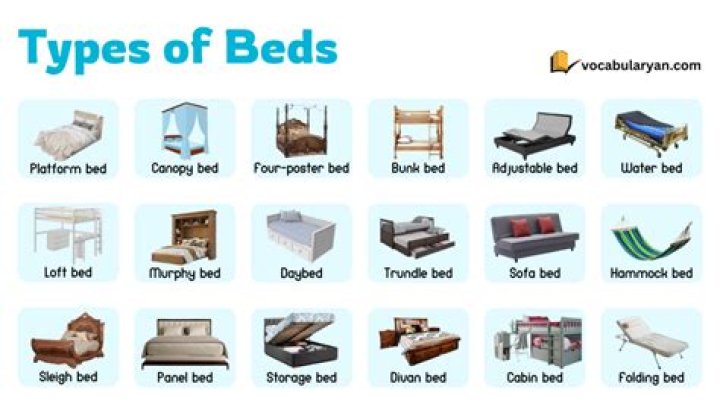 Types of Beds

vocabularyan.com

Platform bed
Canopy bed
Four-poster bed
Bunk bed
Adjustable bed
Water bed

Loft bed
Murphy bed
Daybed
Trundle bed
Sofa bed
Hammock bed

Sleigh bed
Panel bed
Storage bed
Divan bed
Cabin bed
Folding bed